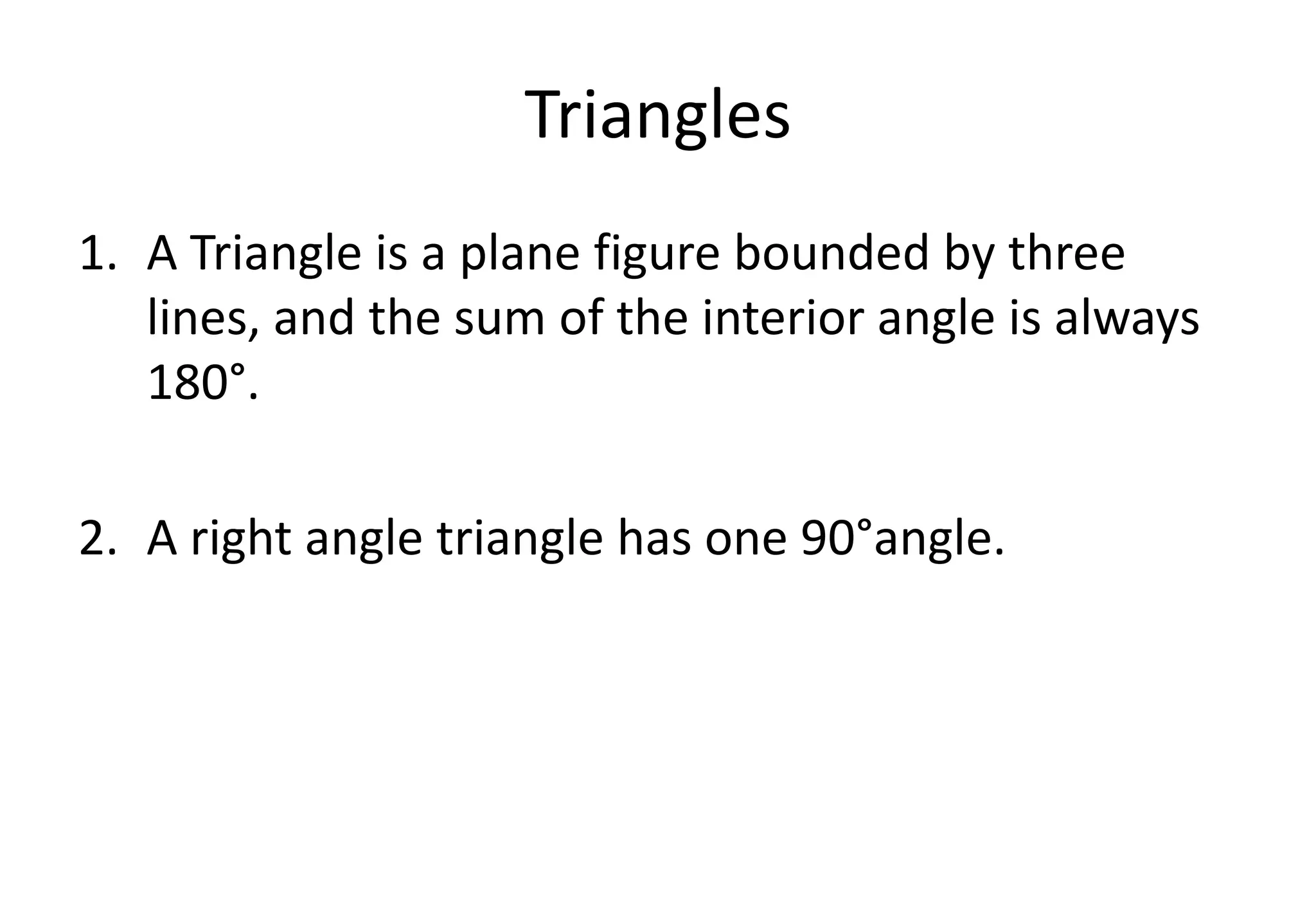 Triangles

1. A Triangle is a plane figure bounded by three lines, and the sum of the interior angle is always 180°.

2. A right angle triangle has one 90°angle.